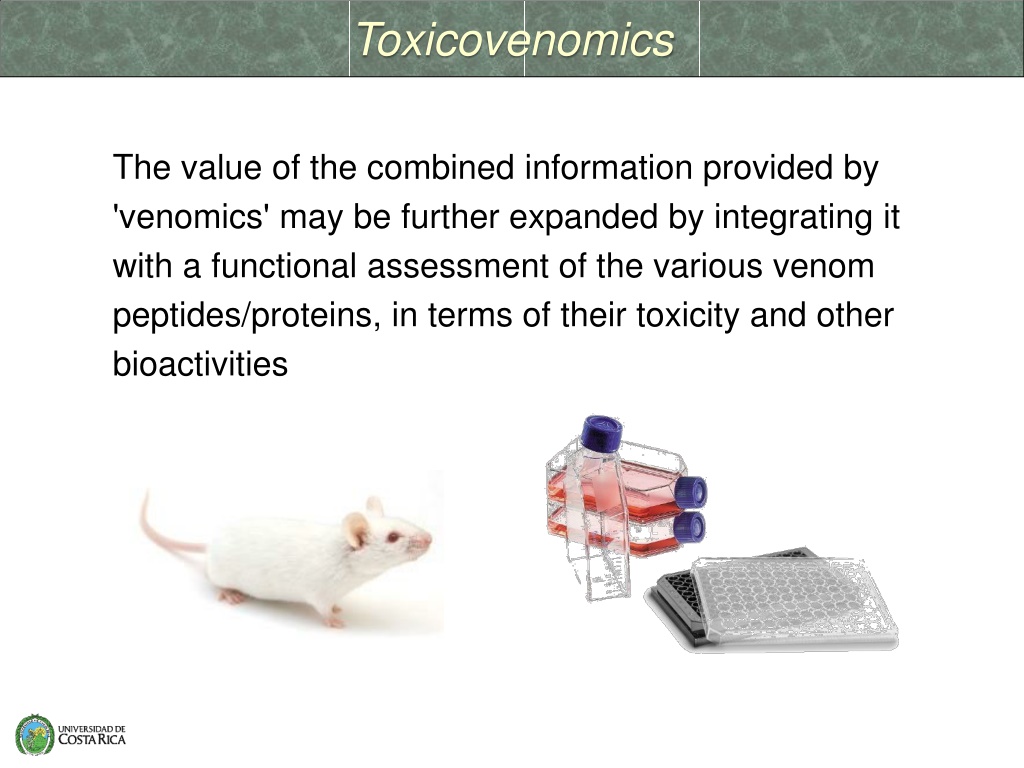 Toxicovenomics

The value of the combined information provided by 'venomics' may be further expanded by integrating it with a functional assessment of the various venom peptides/proteins, in terms of their toxicity and other bioactivities

UNIVERSIDAD DE COSTA RICA